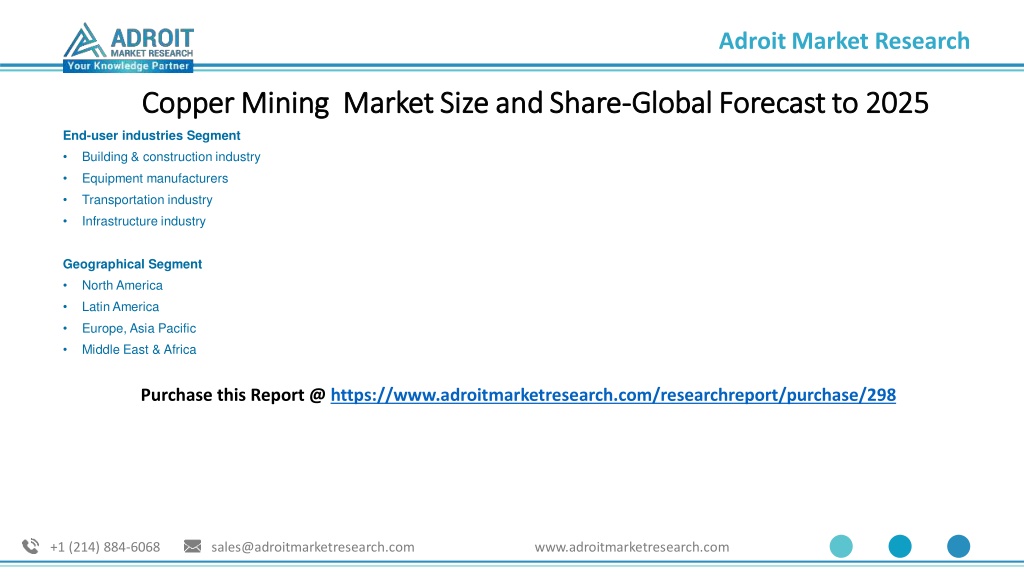 ADROIT
MARKET RESEARCH
Your Knowledge Partner

Adroit Market Research

Copper Mining Market Size and Share-Global Forecast to 2025

End-user industries Segment
• Building & construction industry
• Equipment manufacturers
• Transportation industry
• Infrastructure industry

Geographical Segment
• North America
• Latin America
• Europe, Asia Pacific
• Middle East & Africa

Purchase this Report @ https://www.adroitmarketresearch.com/researchreport/purchase/298

+1 (214) 884-6068 sales@adroitmarketresearch.com www.adroitmarketresearch.com